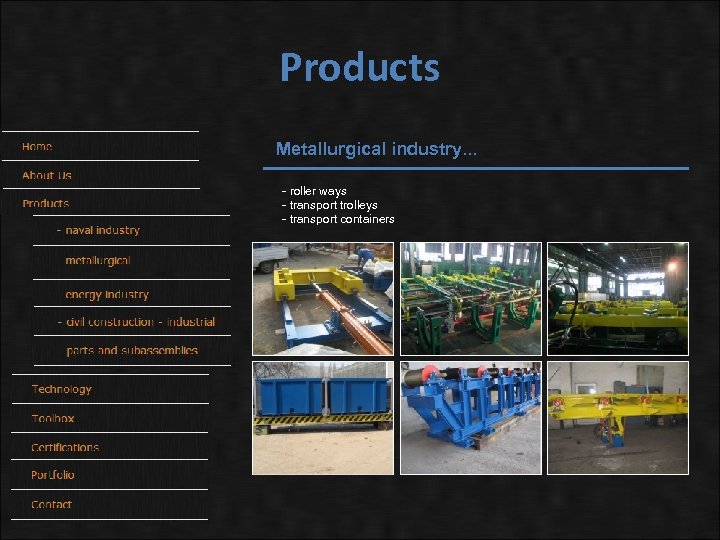 Products

Home

About Us

Products

- naval industry

metallurgical

energy industry

- civil construction - industrial

parts and subassemblies

Technology

Toolbox

Certifications

Portfolio

Contact

Metallurgical industry...

- roller ways
- transport trolleys
- transport containers